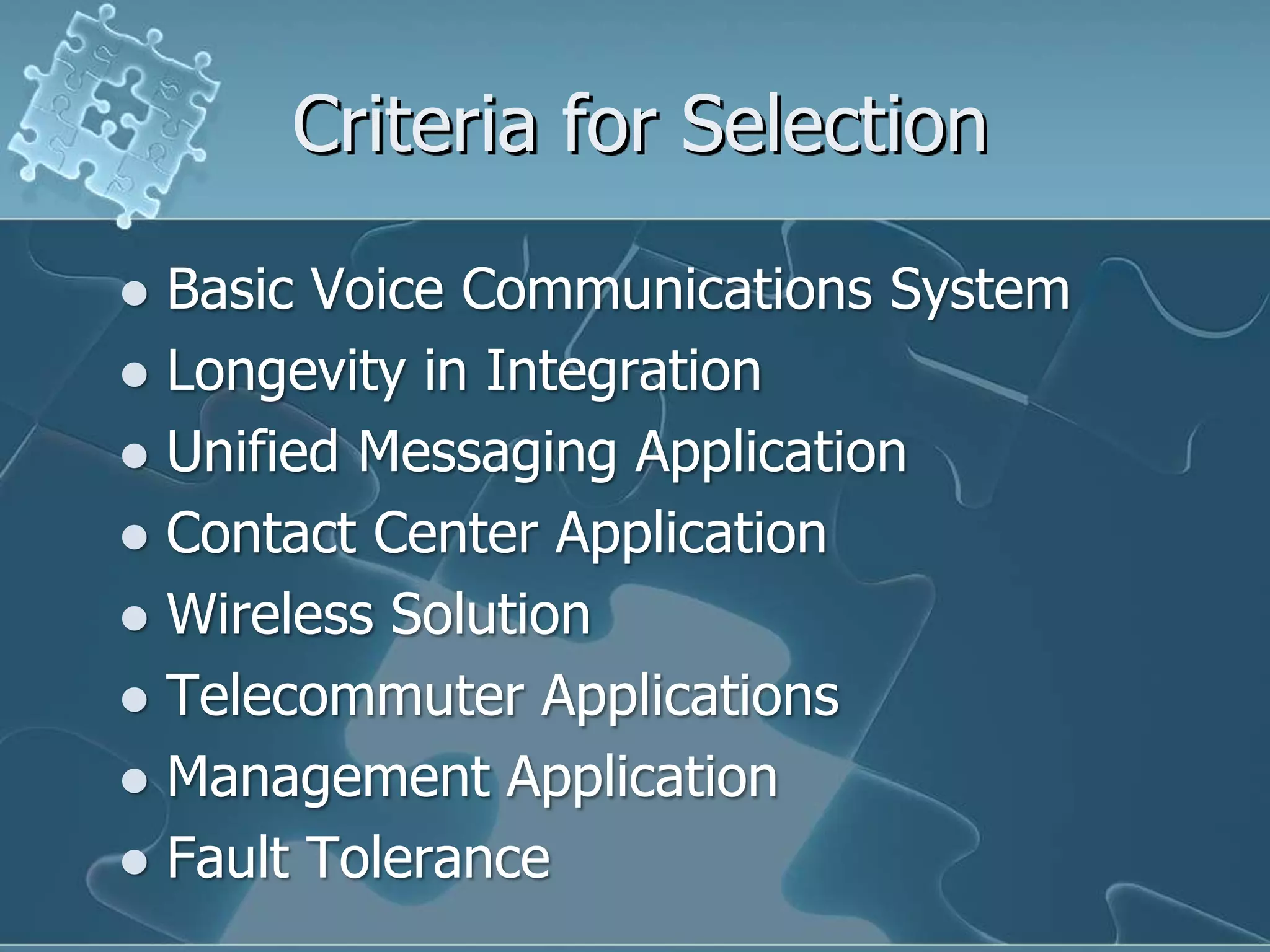 Criteria for Selection

- Basic Voice Communications System
- Longevity in Integration
- Unified Messaging Application
- Contact Center Application
- Wireless Solution
- Telecommuter Applications
- Management Application
- Fault Tolerance